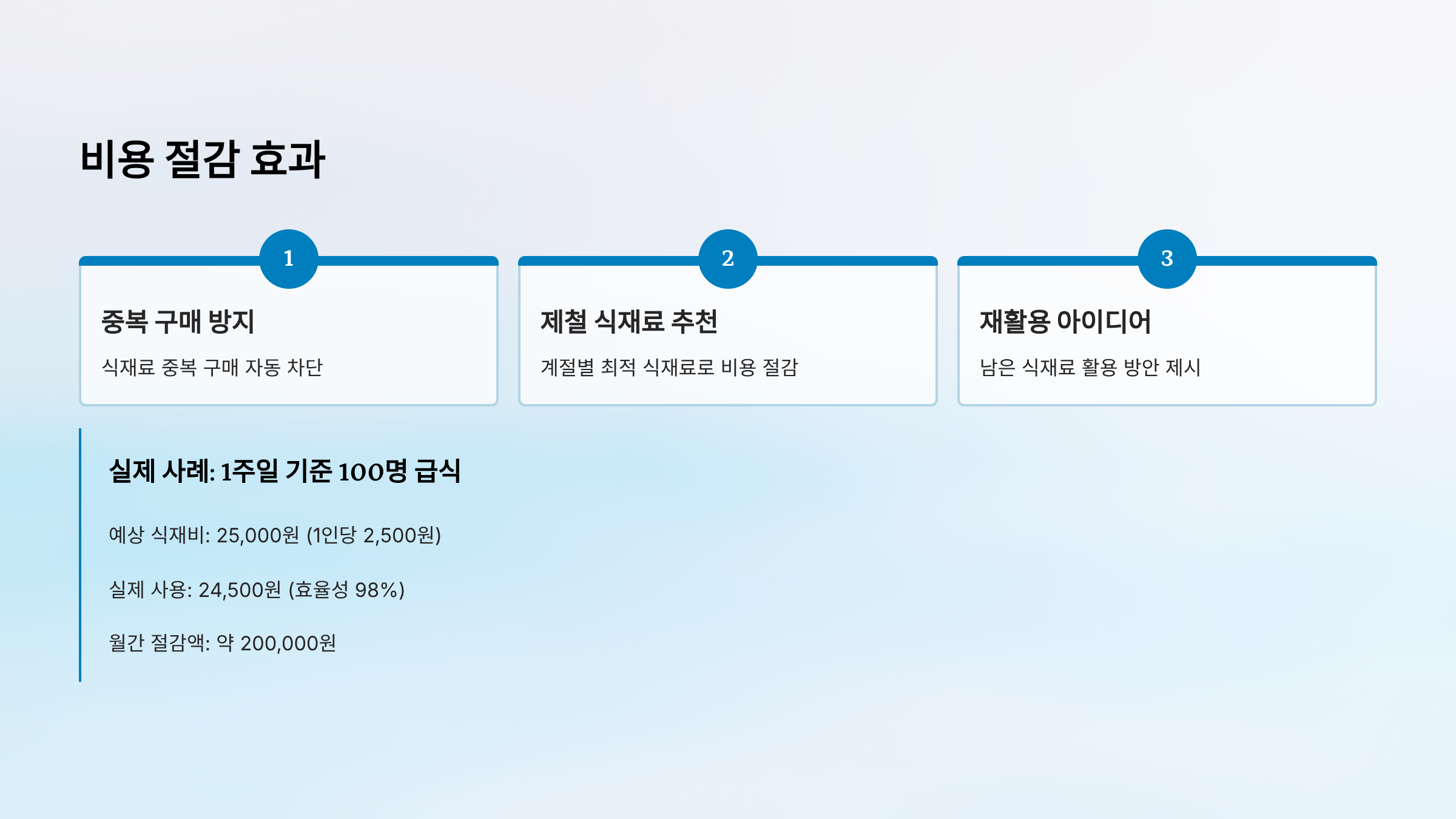 비용 절감 효과

1

중복 구매 방지

식재료 중복 구매 자동 차단

2

제철 식재료 추천

계절별 최적 식재료로 비용 절감

3

재활용 아이디어

남은 식재료 활용 방안 제시

실제 사례: 1주일 기준 100명 급식

예상 식재비: 25,000원 (1인당 2,500원)

실제 사용: 24,500원 (효율성 98%)

월간 절감액: 약 200,000원